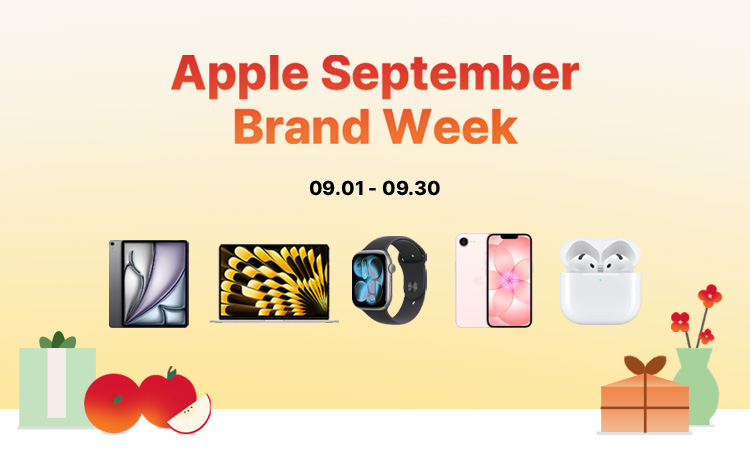 Apple September
Brand Week

09.01 - 09.30